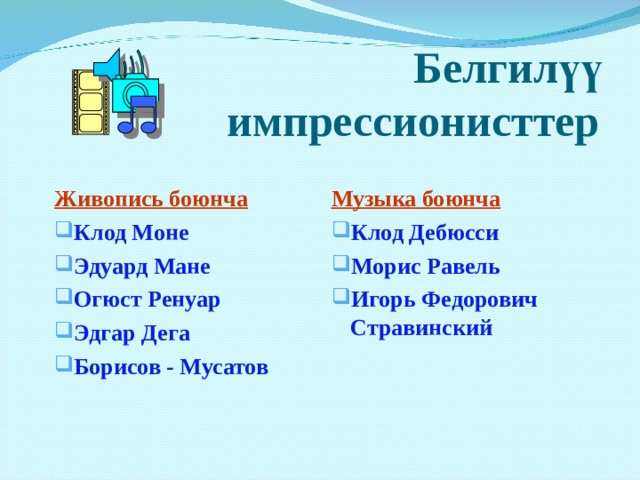 Белгилүү импрессионисттер

Живопись боюнча
Клод Моне
Эдуард Мане
Огюст Ренуар
Эдгар Дега
Борисов - Мусатов

Музыка боюнча
Клод Дебюсси
Морис Равель
Игорь Федорович Стравинский